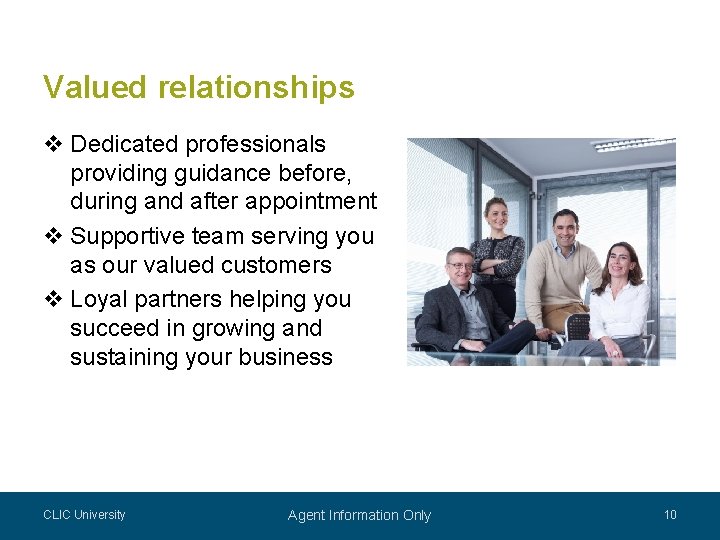 Valued relationships

❖ Dedicated professionals providing guidance before, during and after appointment

❖ Supportive team serving you as our valued customers

❖ Loyal partners helping you succeed in growing and sustaining your business

CLIC University

Agent Information Only

10